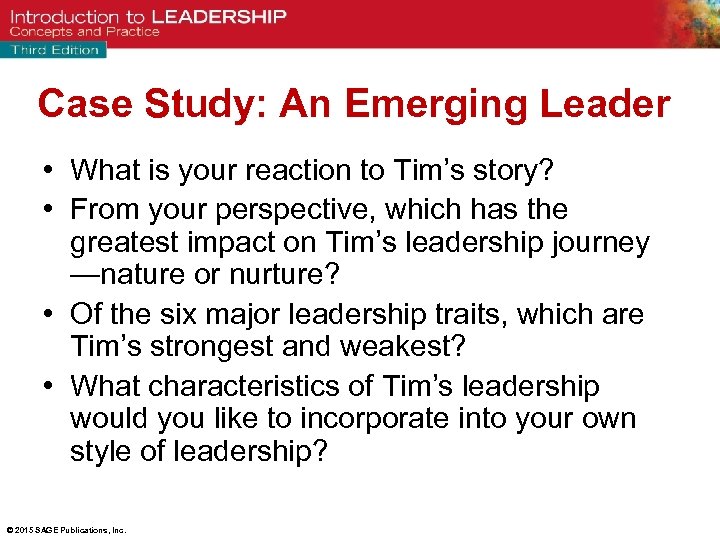 Introduction to LEADERSHIP
Concepts and Practice
Third Edition

Case Study: An Emerging Leader

• What is your reaction to Tim's story?
• From your perspective, which has the greatest impact on Tim's leadership journey —nature or nurture?
• Of the six major leadership traits, which are Tim's strongest and weakest?
• What characteristics of Tim's leadership would you like to incorporate into your own style of leadership?

© 2015 SAGE Publications, Inc.